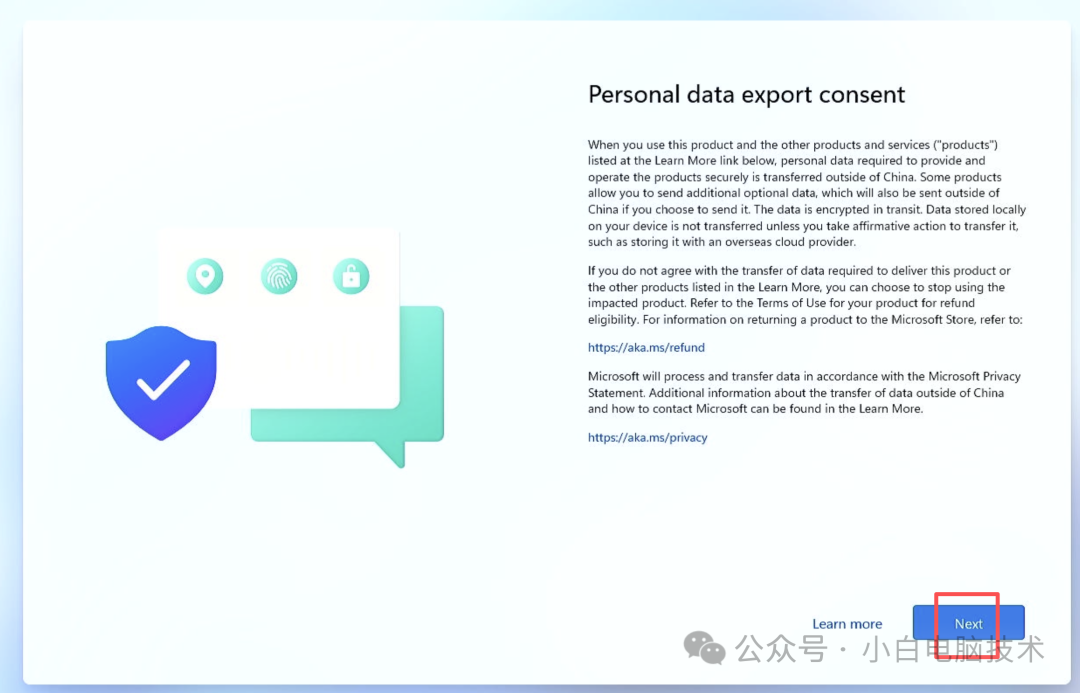 Personal data export consent

When you use this product and the other products and services ("products") listed at the Learn More link below, personal data required to provide and operate the products securely is transferred outside of China. Some products allow you to send additional optional data, which will also be sent outside of China if you choose to send it. The data is encrypted in transit. Data stored locally on your device is not transferred unless you take affirmative action to transfer it, such as storing it with an overseas cloud provider.

If you do not agree with the transfer of data required to deliver this product or the other products listed in the Learn More, you can choose to stop using the impacted product. Refer to the Terms of Use for your product for refund eligibility. For information on returning a product to the Microsoft Store, refer to:

https://aka.ms/refund

Microsoft will process and transfer data in accordance with the Microsoft Privacy Statement. Additional information about the transfer of data outside of China and how to contact Microsoft can be found in the Learn More.

https://aka.ms/privacy

Learn more

Next

公众号 · 小白电脑技术